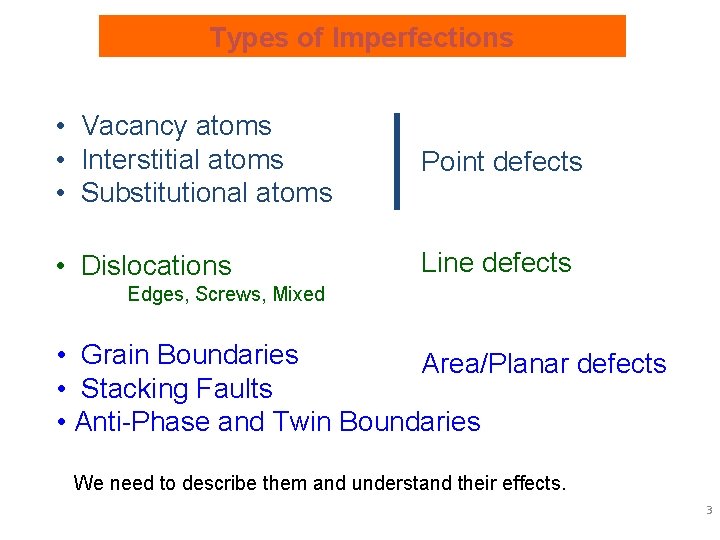 Types of Imperfections

• Vacancy atoms
• Interstitial atoms
• Substitutional atoms

Point defects

• Dislocations
Edges, Screws, Mixed

Line defects

• Grain Boundaries
• Stacking Faults
• Anti-Phase and Twin Boundaries

Area/Planar defects

We need to describe them and understand their effects.

3